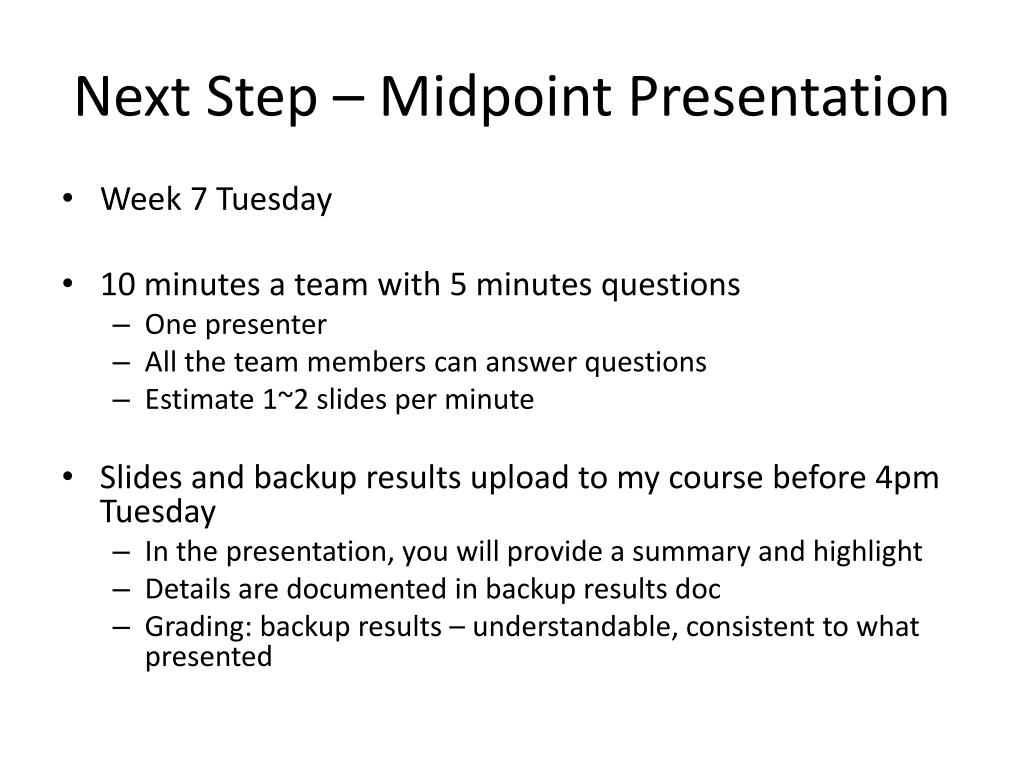 Next Step – Midpoint Presentation

• Week 7 Tuesday

• 10 minutes a team with 5 minutes questions
– One presenter
– All the team members can answer questions
– Estimate 1~2 slides per minute

• Slides and backup results upload to my course before 4pm Tuesday
– In the presentation, you will provide a summary and highlight
– Details are documented in backup results doc
– Grading: backup results – understandable, consistent to what presented